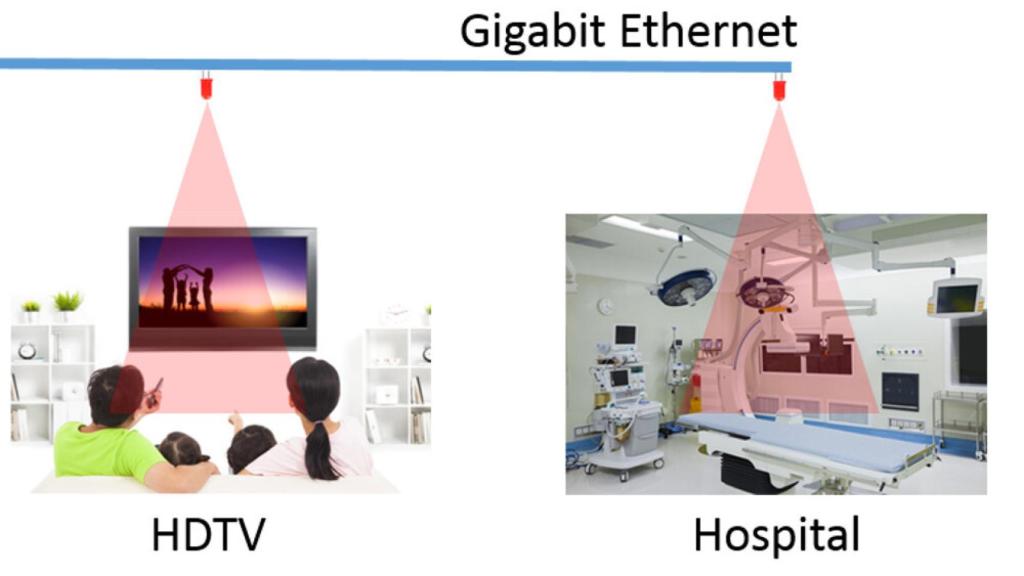 Gigabit Ethernet

HDTV

Hospital